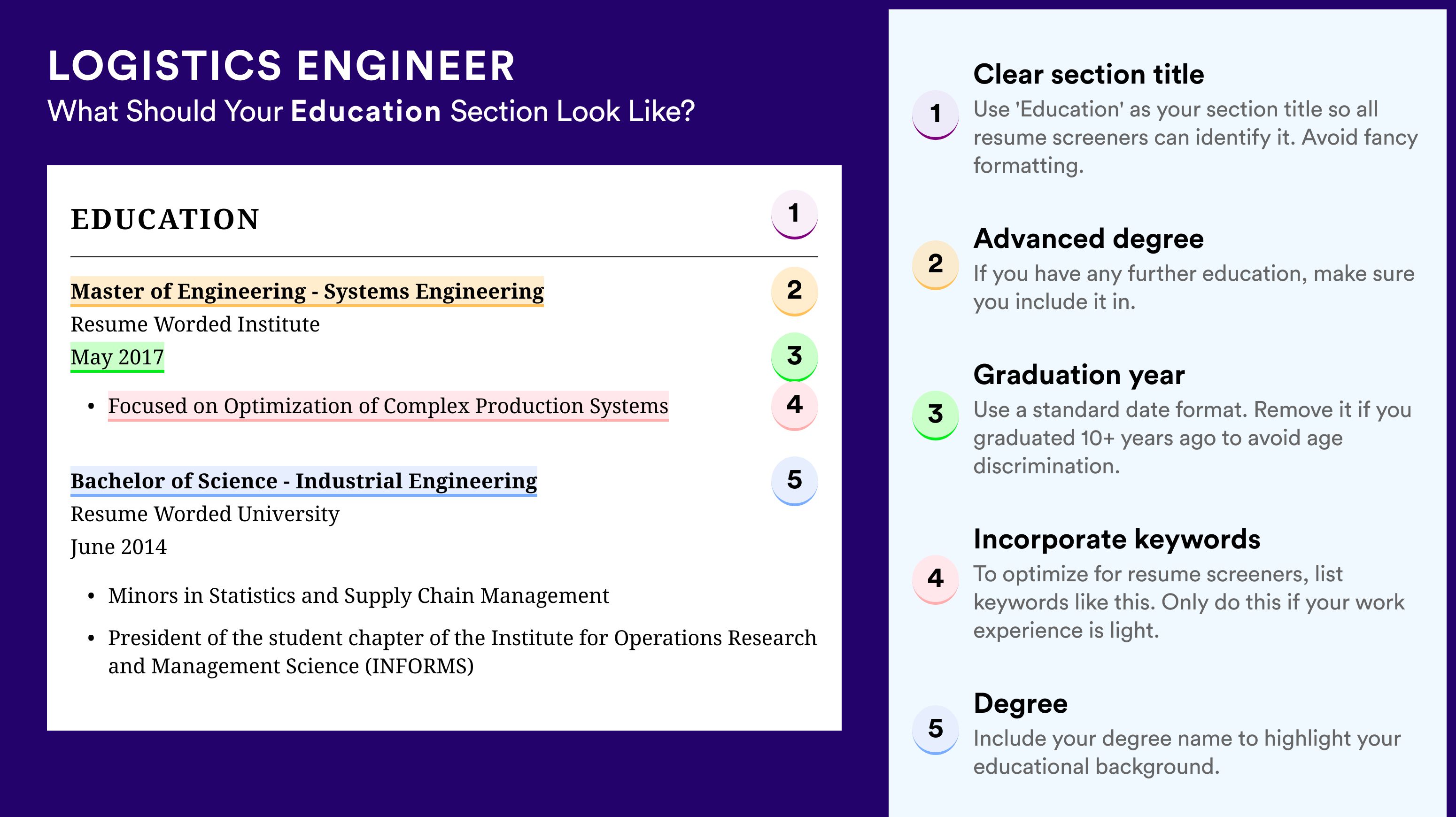 LOGISTICS ENGINEER
What Should Your Education Section Look Like?

EDUCATION 1

Master of Engineering - Systems Engineering 2
Resume Worded Institute
May 2017 3

• Focused on Optimization of Complex Production Systems 4

Bachelor of Science - Industrial Engineering 5
Resume Worded University
June 2014

• Minors in Statistics and Supply Chain Management
• President of the student chapter of the Institute for Operations Research and Management Science (INFORMS)

1 Clear section title
Use 'Education' as your section title so all resume screeners can identify it. Avoid fancy formatting.

2 Advanced degree
If you have any further education, make sure you include it in.

3 Graduation year
Use a standard date format. Remove it if you graduated 10+ years ago to avoid age discrimination.

4 Incorporate keywords
To optimize for resume screeners, list keywords like this. Only do this if your work experience is light.

5 Degree
Include your degree name to highlight your educational background.